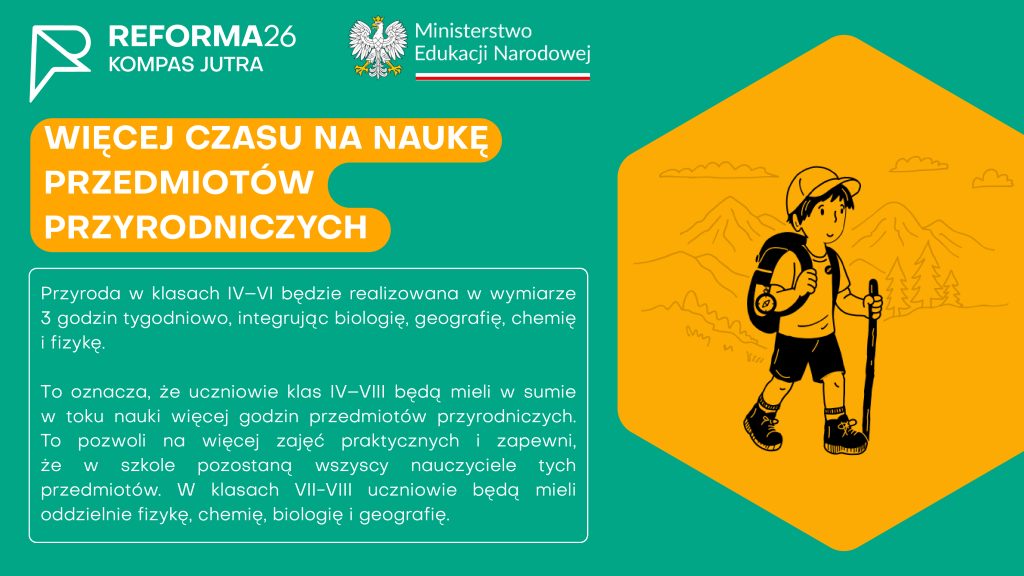 REFORMA26
KOMPAS JUTRA

Ministerstwo
Edukacji Narodowej

WIĘCEJ CZASU NA NAUKĘ
PRZEDMIOTÓW
PRZYRODNICZYCH

Przyroda w klasach IV–VI będzie realizowana w wymiarze 3 godzin tygodniowo, integrując biologię, geografię, chemię i fizykę.

To oznacza, że uczniowie klas IV–VIII będą mieli w sumie w toku nauki więcej godzin przedmiotów przyrodniczych. To pozwoli na więcej zajęć praktycznych i zapewni, że w szkole pozostaną wszyscy nauczyciele tych przedmiotów. W klasach VII-VIII uczniowie będą mieli oddzielnie fizykę, chemię, biologię i geografię.